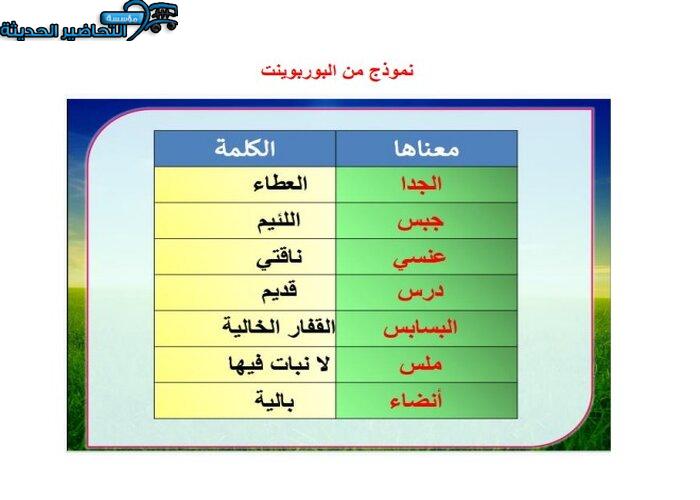 مؤسسة التحاضير الحديثة

نموذج من البوربوينت

| معناها | الكلمة |
|---|---|
| الجدا | العطاء |
| جبس | اللئيم |
| عنسي | ناقتي |
| درس | قديم |
| البسابس | القفار الخالية |
| ملس | لا نبات فيها |
| أنضاء | بالية |